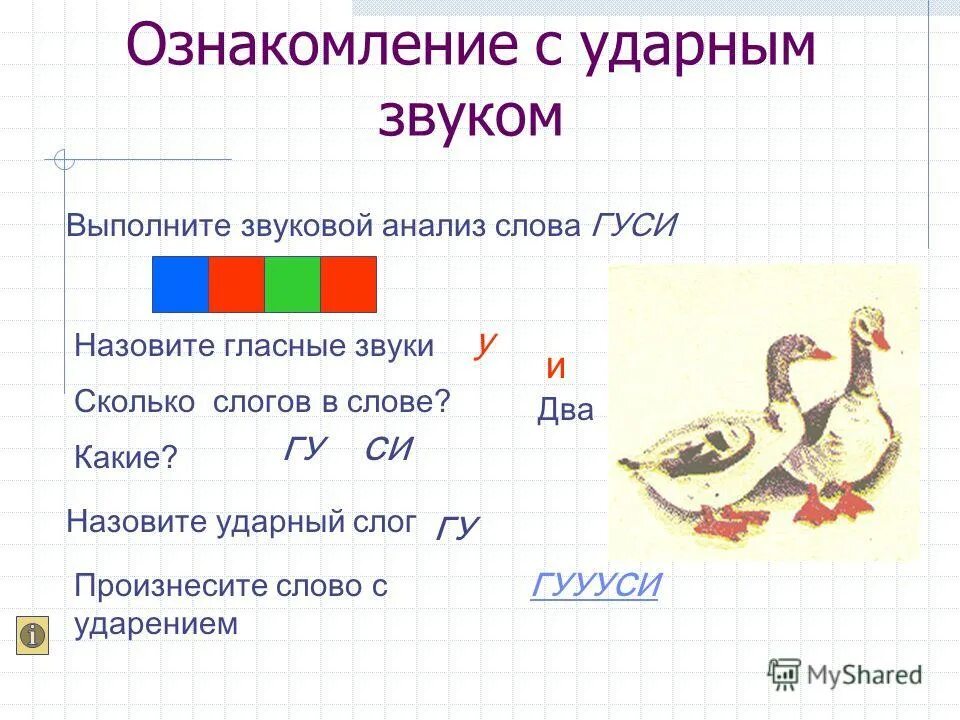 Ознакомление с ударным звуком

Выполните звуковой анализ слова ГУСИ

Назовите гласные звуки У И

Сколько слогов в слове? Два

Какие? ГУ СИ

Назовите ударный слог ГУ

Произнесите слово с ударением ГУУУСИ

MyShared